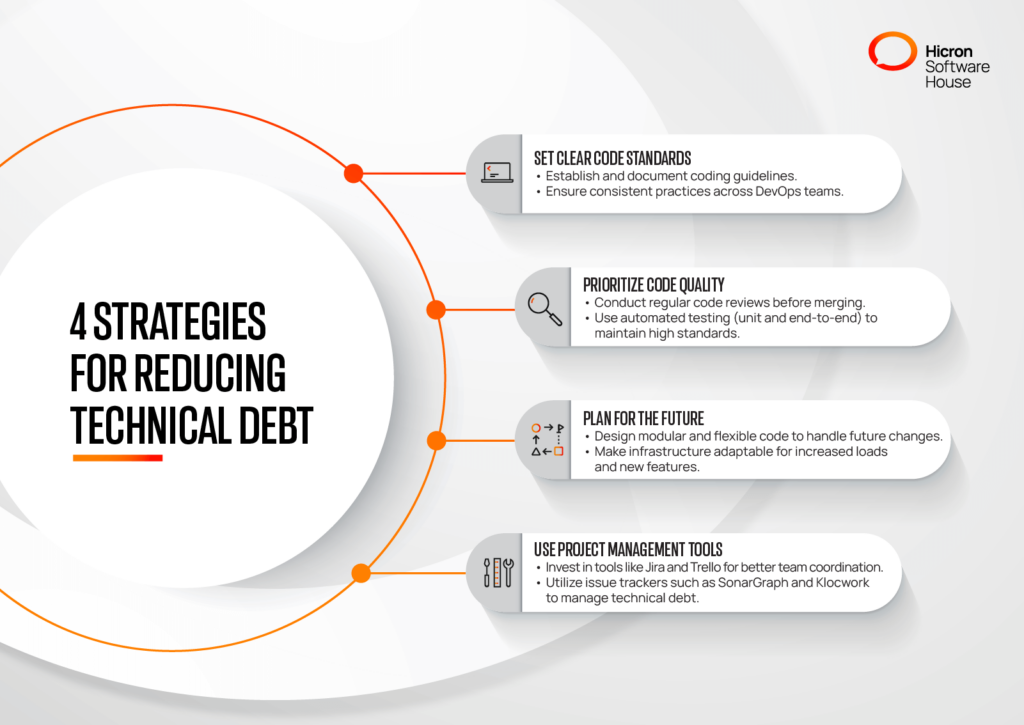 Hicron Software House

4 STRATEGIES FOR REDUCING TECHNICAL DEBT

SET CLEAR CODE STANDARDS
• Establish and document coding guidelines.
• Ensure consistent practices across DevOps teams.

PRIORITIZE CODE QUALITY
• Conduct regular code reviews before merging.
• Use automated testing (unit and end-to-end) to maintain high standards.

PLAN FOR THE FUTURE
• Design modular and flexible code to handle future changes.
• Make infrastructure adaptable for increased loads and new features.

USE PROJECT MANAGEMENT TOOLS
• Invest in tools like Jira and Trello for better team coordination.
• Utilize issue trackers such as SonarGraph and Klocwork to manage technical debt.